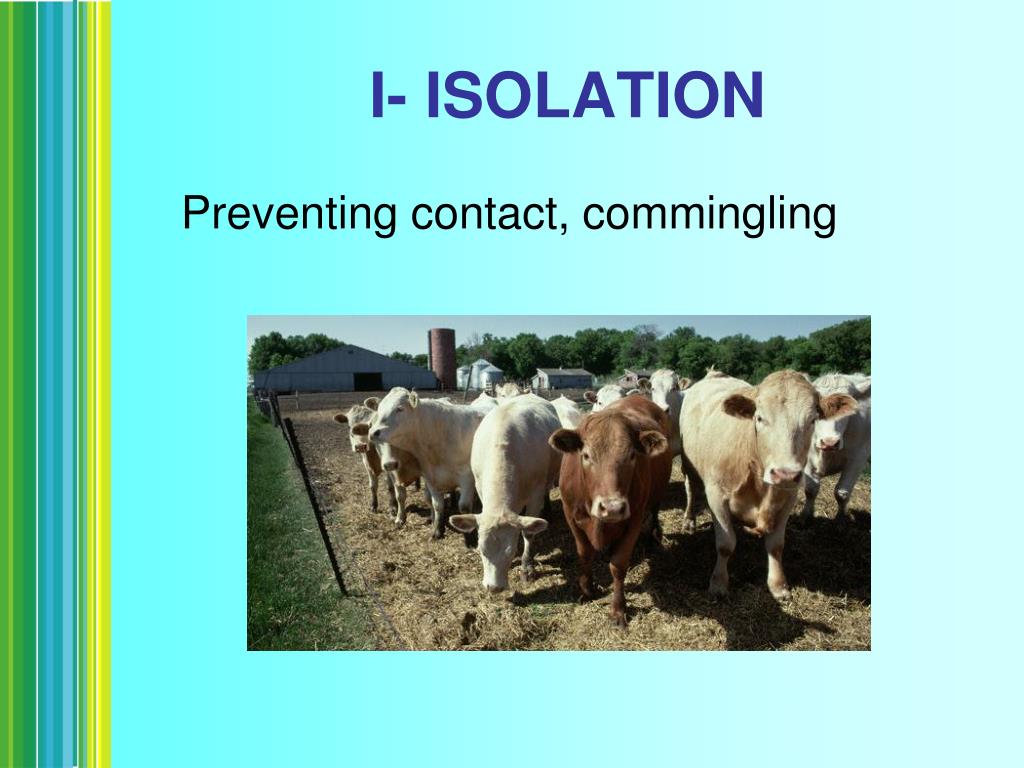 I- ISOLATION

Preventing contact, commingling